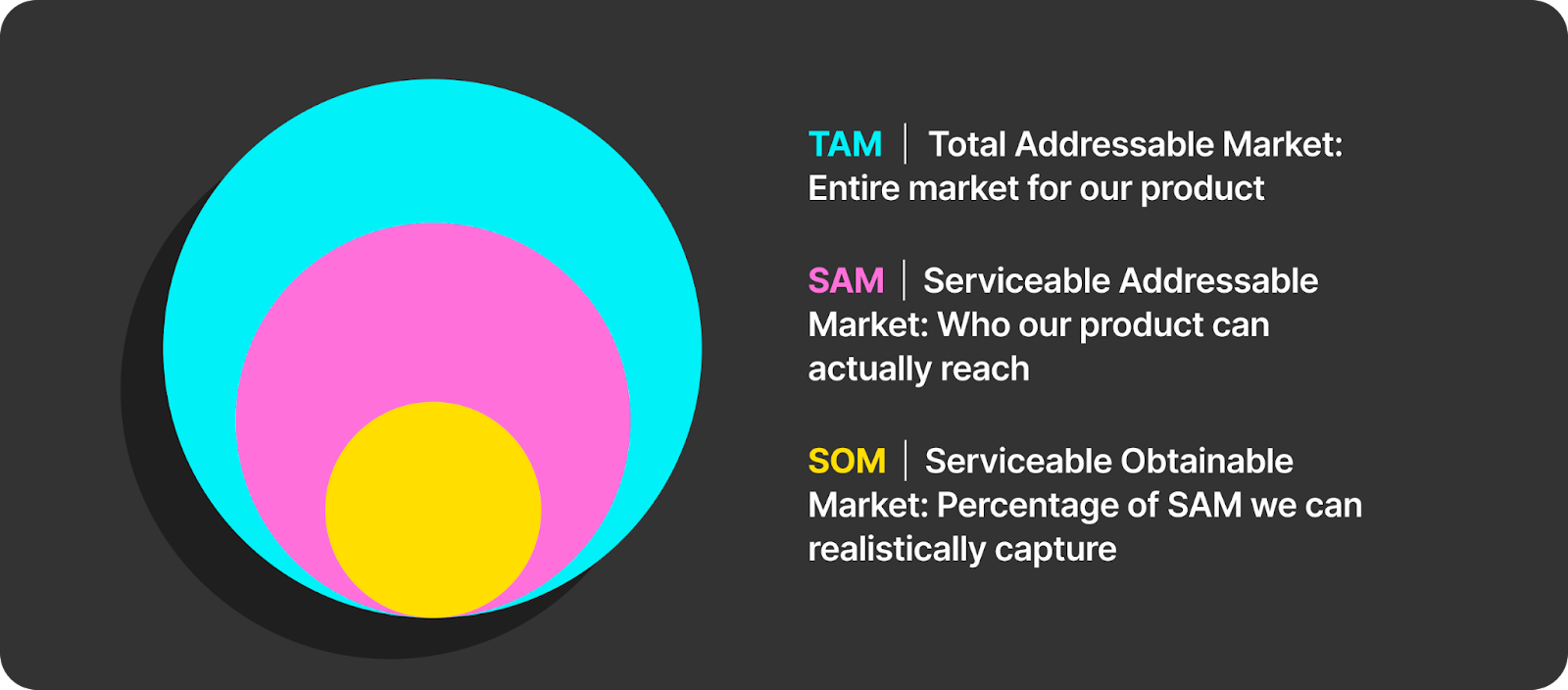 TAM | Total Addressable Market: Entire market for our product

SAM | Serviceable Addressable Market: Who our product can actually reach

SOM | Serviceable Obtainable Market: Percentage of SAM we can realistically capture